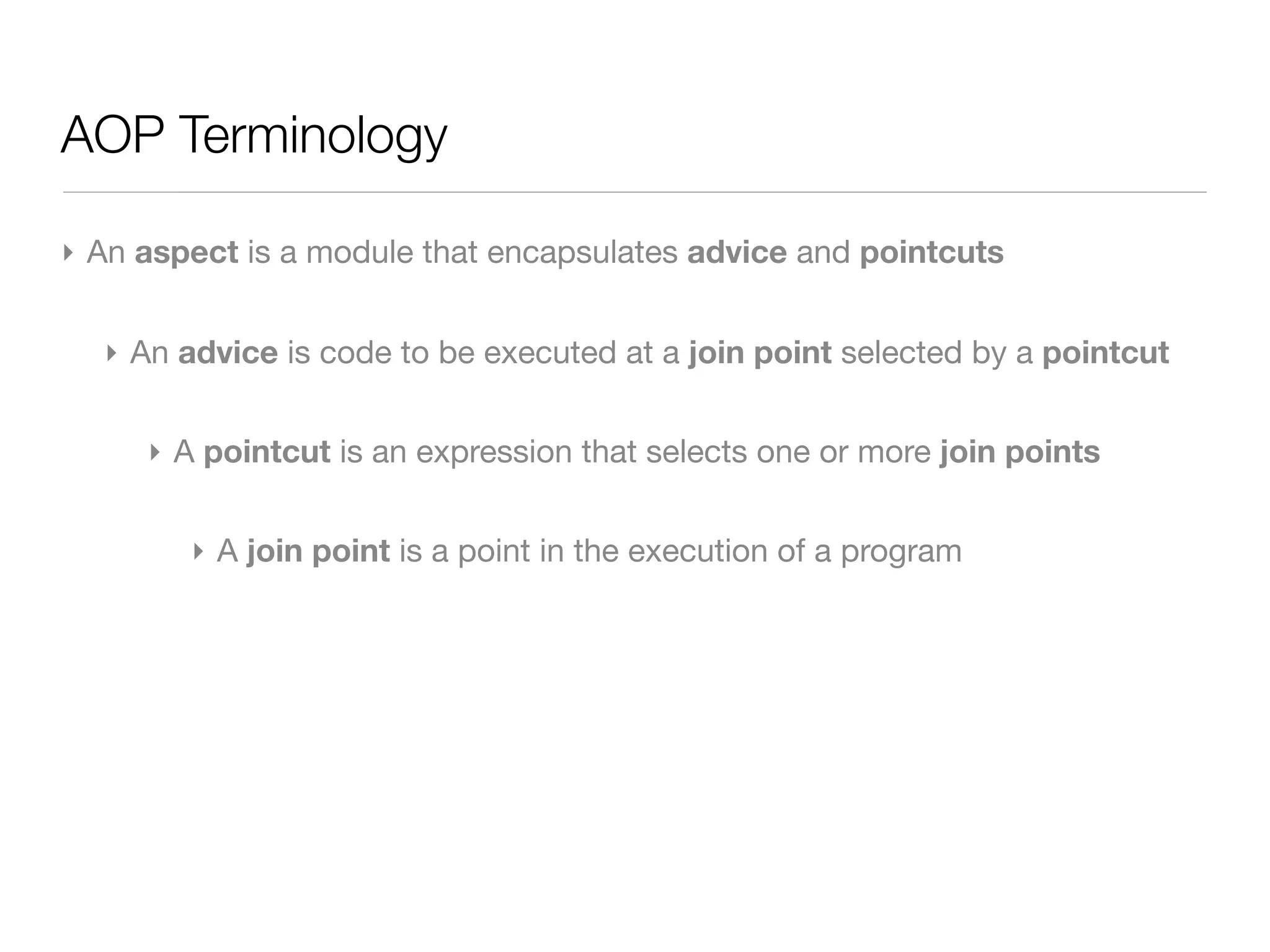 AOP Terminology

‣ An aspect is a module that encapsulates advice and pointcuts

‣ An advice is code to be executed at a join point selected by a pointcut

‣ A pointcut is an expression that selects one or more join points

‣ A join point is a point in the execution of a program